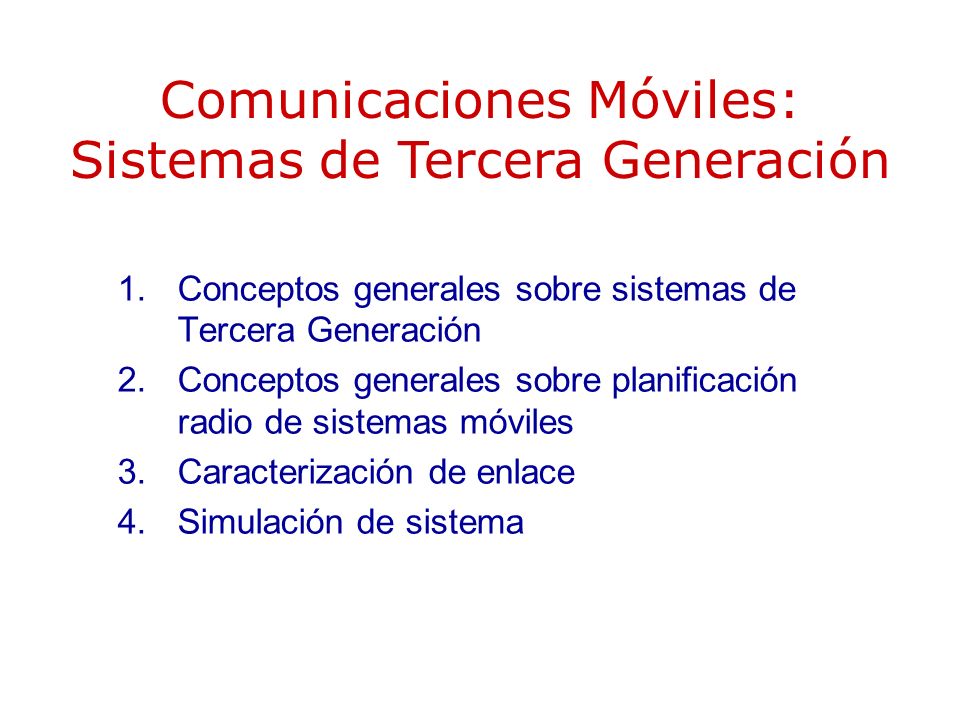 Comunicaciones Móviles: Sistemas de Tercera Generación

1. Conceptos generales sobre sistemas de Tercera Generación
2. Conceptos generales sobre planificación radio de sistemas móviles
3. Caracterización de enlace
4. Simulación de sistema